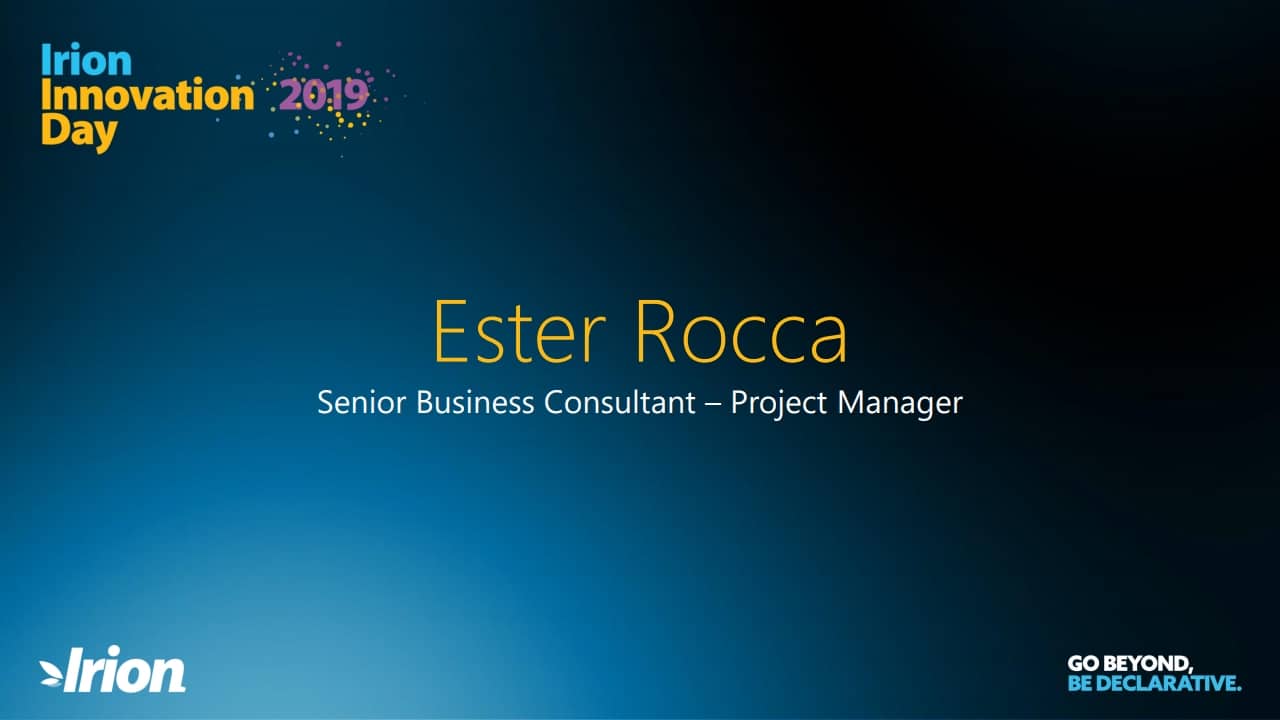 Irion Innovation Day 2019

Ester Rocca

Senior Business Consultant – Project Manager

Irion

GO BEYOND,
BE DECLARATIVE.